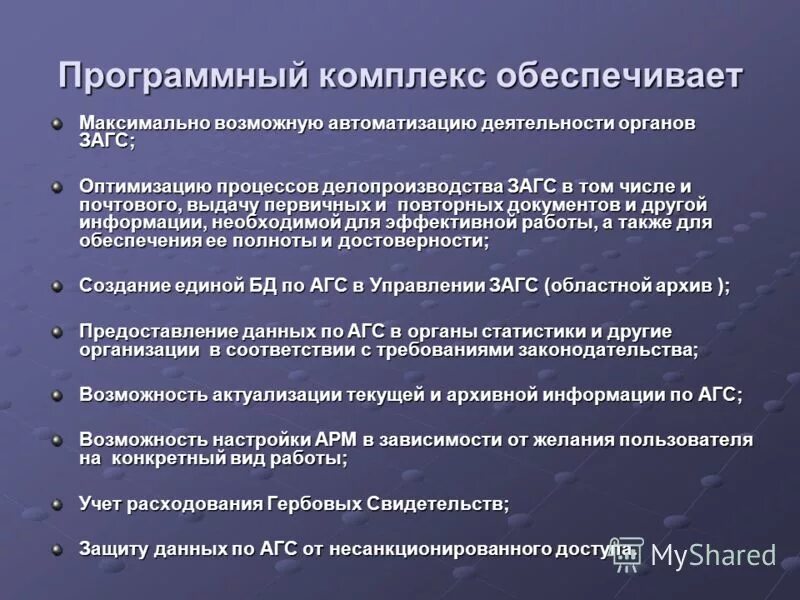 Программный комплекс обеспечивает

Максимально возможную автоматизацию деятельности органов ЗАГС;

Оптимизацию процессов делопроизводства ЗАГС в том числе и почтового, выдачу первичных и повторных документов и другой информации, необходимой для эффективной работы, а также для обеспечения ее полноты и достоверности;

Создание единой БД по АГС в Управлении ЗАГС (областной архив );

Предоставление данных по АГС в органы статистики и другие организации в соответствии с требованиями законодательства;

Возможность актуализации текущей и архивной информации по АГС;

Возможность настройки АРМ в зависимости от желания пользователя на конкретный вид работы;

Учет расходования Гербовых Свидетельств;

Защиту данных по АГС от несанкционированного доступа.

MyShared